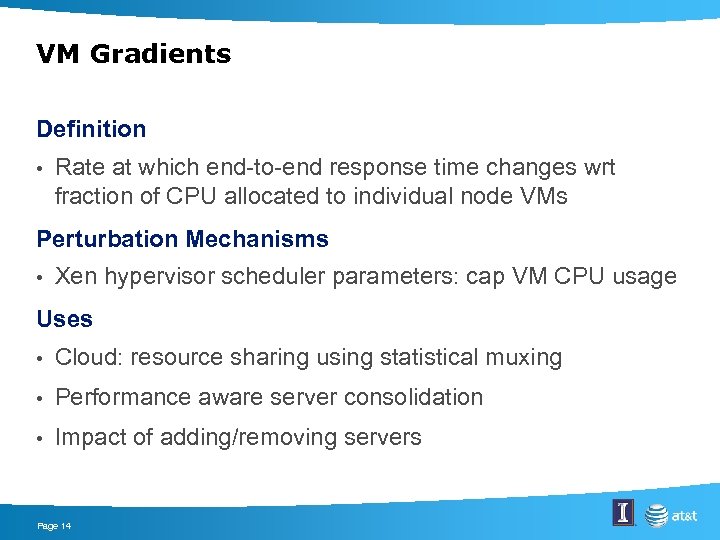 VM Gradients

Definition

• Rate at which end-to-end response time changes wrt fraction of CPU allocated to individual node VMs

Perturbation Mechanisms

• Xen hypervisor scheduler parameters: cap VM CPU usage

Uses

• Cloud: resource sharing using statistical muxing

• Performance aware server consolidation

• Impact of adding/removing servers

Page 14

I

at&t